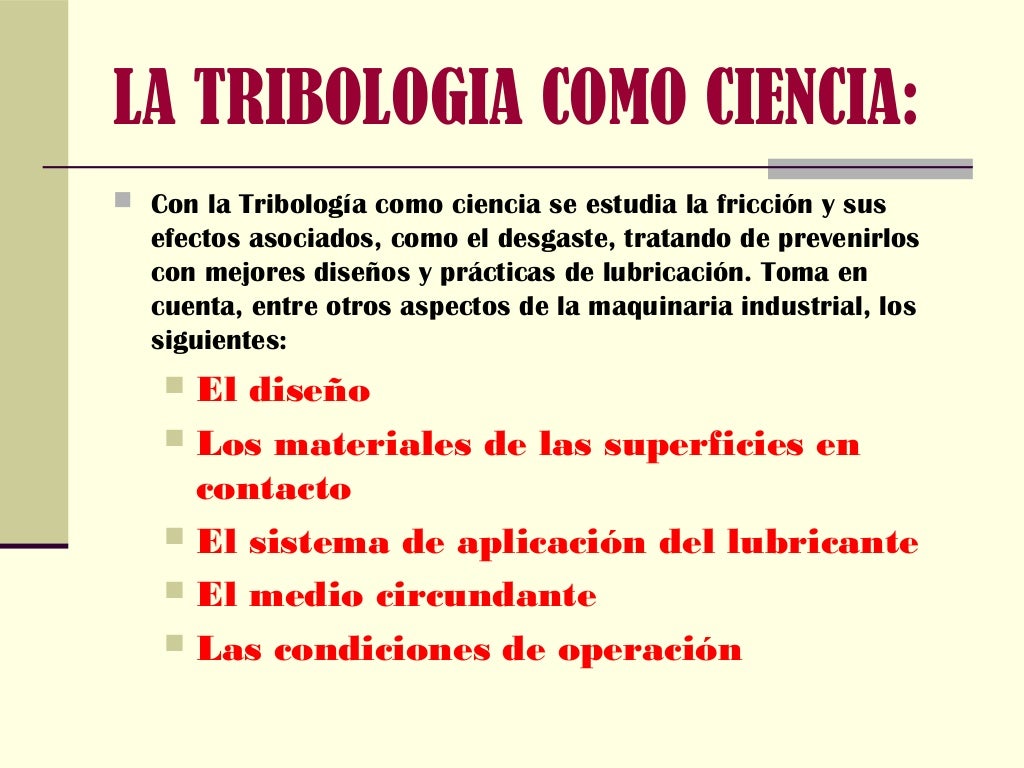 LA TRIBOLOGIA COMO CIENCIA:

Con la Tribología como ciencia se estudia la fricción y sus efectos asociados, como el desgaste, tratando de prevenirlos con mejores diseños y prácticas de lubricación. Toma en cuenta, entre otros aspectos de la maquinaria industrial, los siguientes:

El diseño

Los materiales de las superficies en contacto

El sistema de aplicación del lubricante

El medio circundante

Las condiciones de operación